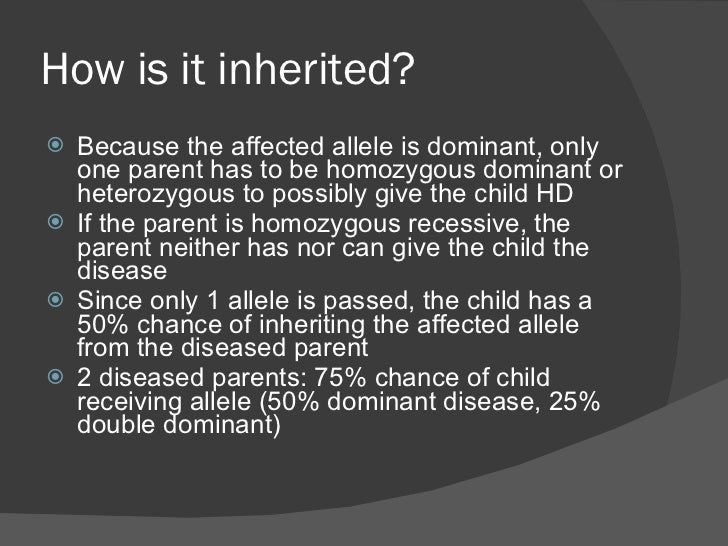 How is it inherited?

Because the affected allele is dominant, only one parent has to be homozygous dominant or heterozygous to possibly give the child HD

If the parent is homozygous recessive, the parent neither has nor can give the child the disease

Since only 1 allele is passed, the child has a 50% chance of inheriting the affected allele from the diseased parent

2 diseased parents: 75% chance of child receiving allele (50% dominant disease, 25% double dominant)